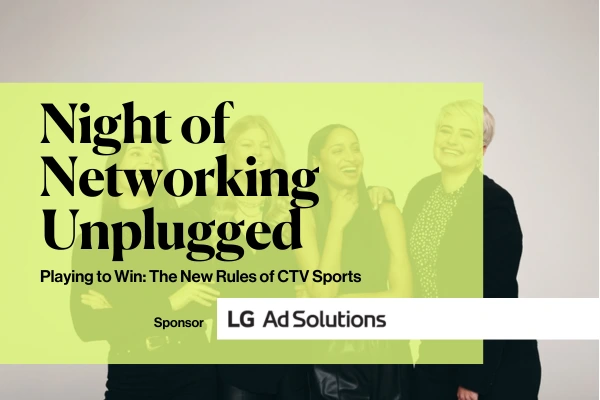 Night of Networking Unplugged

Playing to Win: The New Rules of CTV Sports

Sponsor LG Ad Solutions